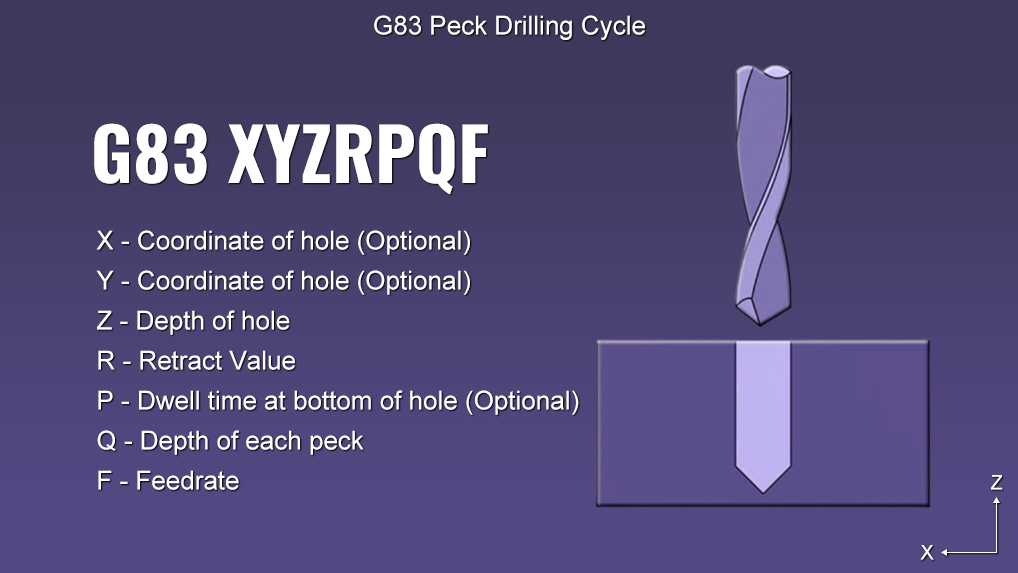 G83 Peck Drilling Cycle

G83 XYZRPQF

X - Coordinate of hole (Optional)
Y - Coordinate of hole (Optional)
Z - Depth of hole
R - Retract Value
P - Dwell time at bottom of hole (Optional)
Q - Depth of each peck
F - Feedrate

Z
X